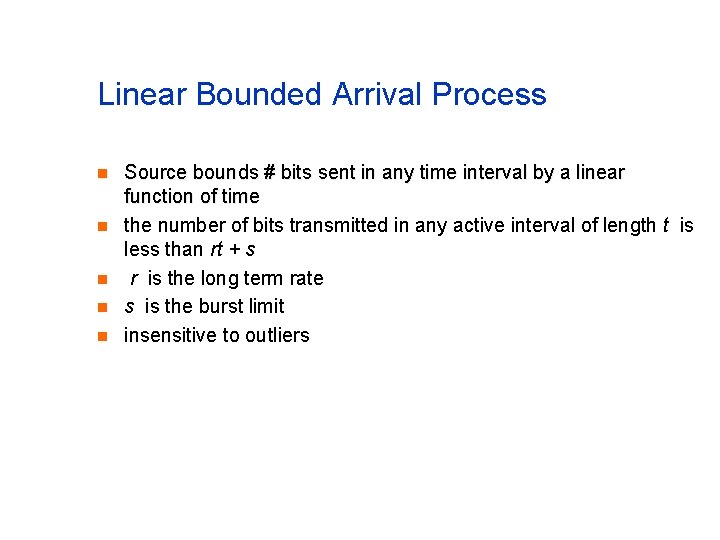 Linear Bounded Arrival Process

- Source bounds # bits sent in any time interval by a linear function of time
- the number of bits transmitted in any active interval of length $t$ is less than $rt + s$
- $r$ is the long term rate
- $s$ is the burst limit
- insensitive to outliers